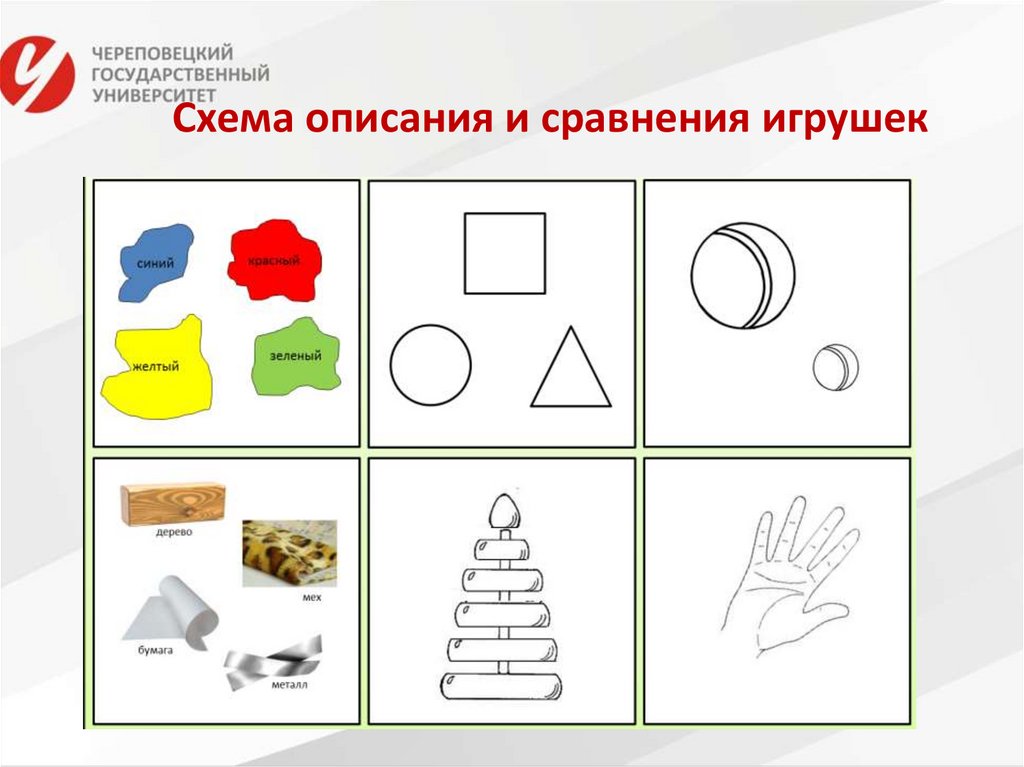 ЧЕРЕПОВЕЦКИЙ ГОСУДАРСТВЕННЫЙ УНИВЕРСИТЕТ

Схема описания и сравнения игрушек

синий
красный
желтый
зеленый

дерево
мех
бумага
металл